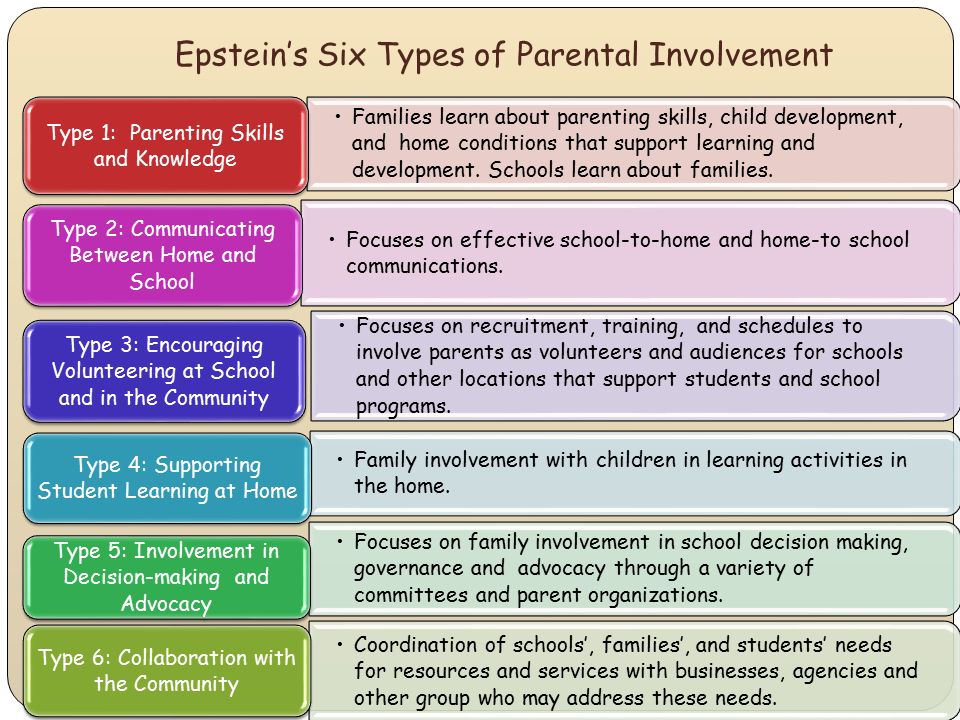 Epstein's Six Types of Parental Involvement

Type 1: Parenting Skills and Knowledge

• Families learn about parenting skills, child development, and home conditions that support learning and development. Schools learn about families.

Type 2: Communicating Between Home and School

• Focuses on effective school-to-home and home-to school communications.

Type 3: Encouraging Volunteering at School and in the Community

• Focuses on recruitment, training, and schedules to involve parents as volunteers and audiences for schools and other locations that support students and school programs.

Type 4: Supporting Student Learning at Home

• Family involvement with children in learning activities in the home.

Type 5: Involvement in Decision-making and Advocacy

• Focuses on family involvement in school decision making, governance and advocacy through a variety of committees and parent organizations.

Type 6: Collaboration with the Community

• Coordination of schools', families', and students' needs for resources and services with businesses, agencies and other group who may address these needs.